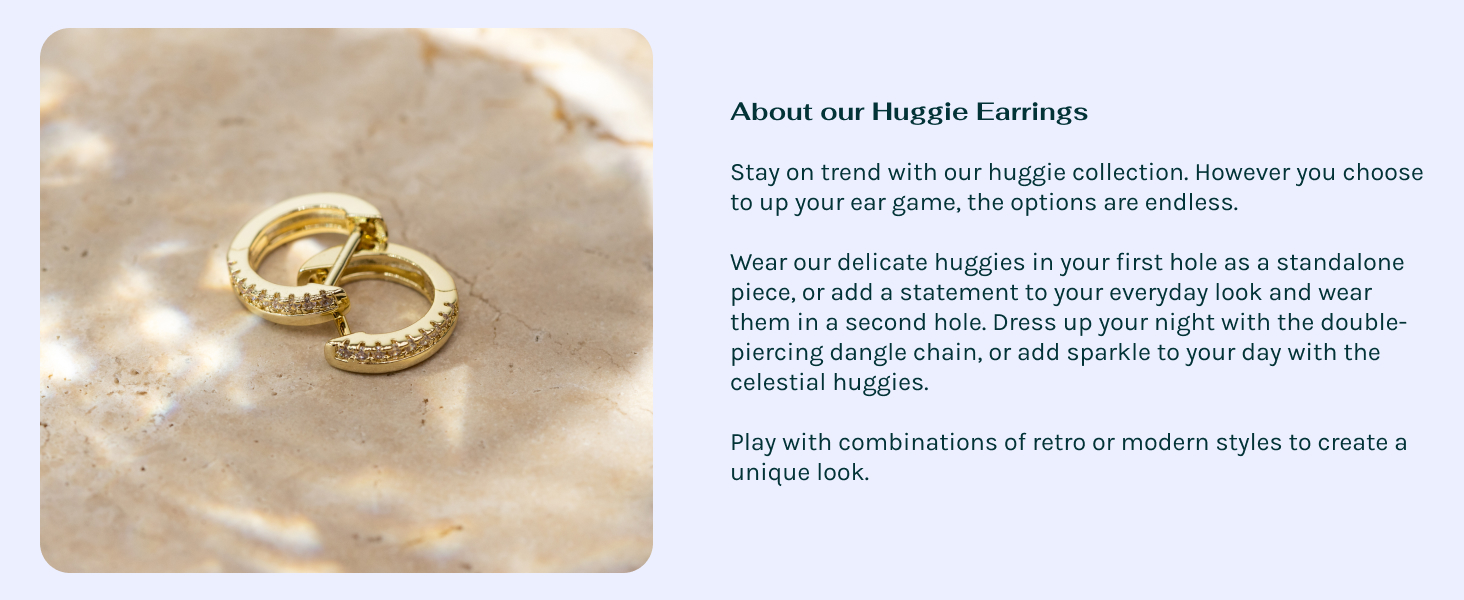 About our Huggie Earrings

Stay on trend with our huggie collection. However you choose to up your ear game, the options are endless.

Wear our delicate huggies in your first hole as a standalone piece, or add a statement to your everyday look and wear them in a second hole. Dress up your night with the double-piercing dangle chain, or add sparkle to your day with the celestial huggies.

Play with combinations of retro or modern styles to create a unique look.